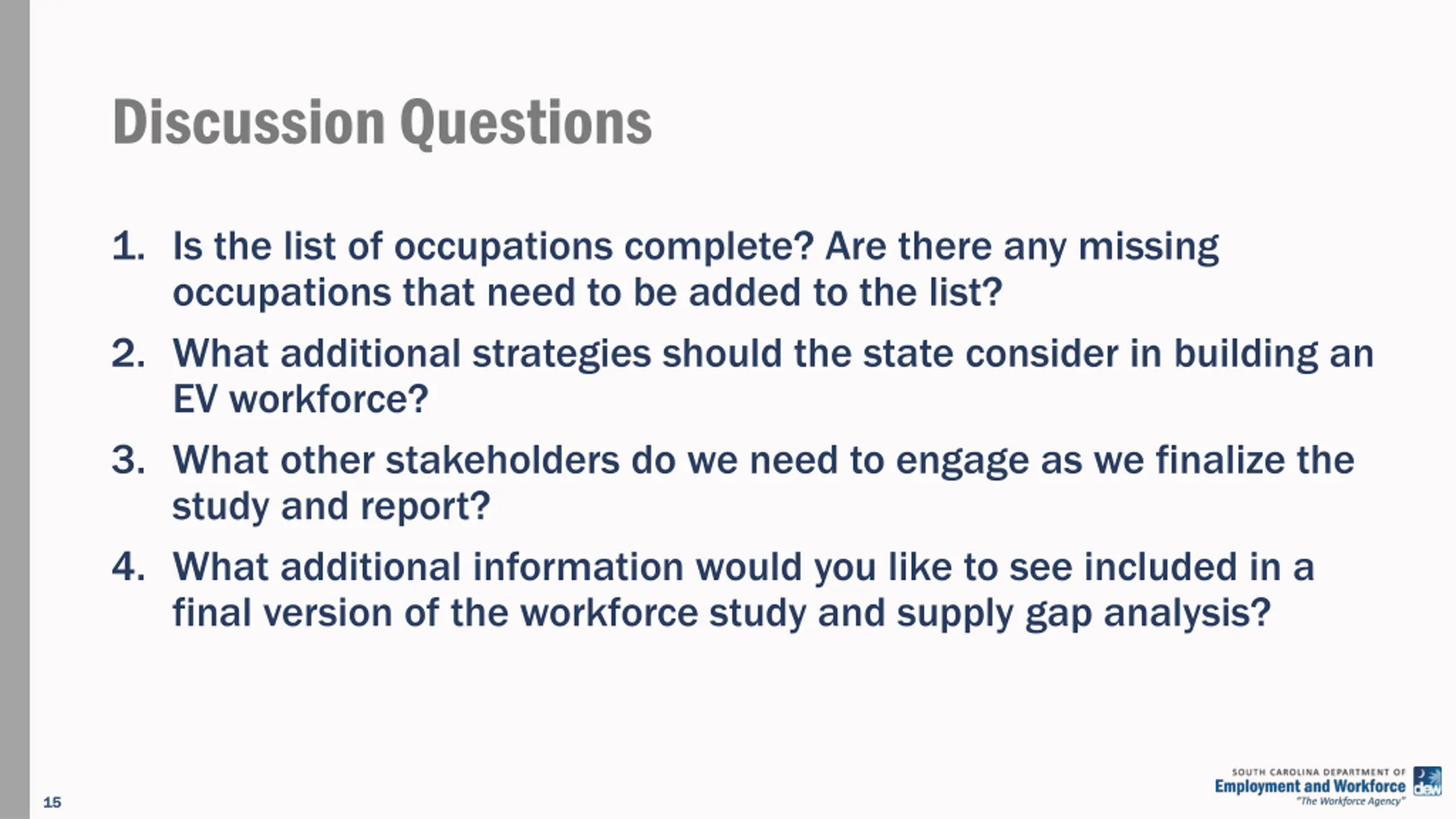 Discussion Questions

1. Is the list of occupations complete? Are there any missing occupations that need to be added to the list?
2. What additional strategies should the state consider in building an EV workforce?
3. What other stakeholders do we need to engage as we finalize the study and report?
4. What additional information would you like to see included in a final version of the workforce study and supply gap analysis?

15

SOUTH CAROLINA DEPARTMENT OF
Employment and Workforce
"The Workforce Agency"
dew